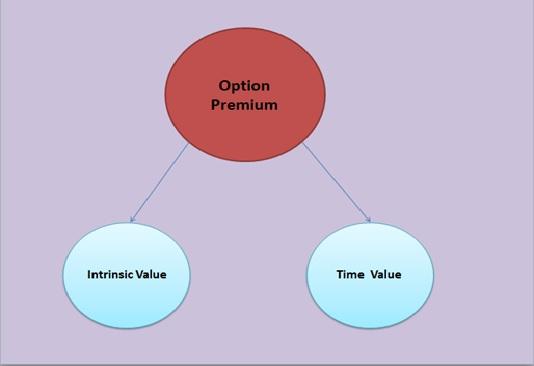 Option Premium

Intrinsic Value

Time Value